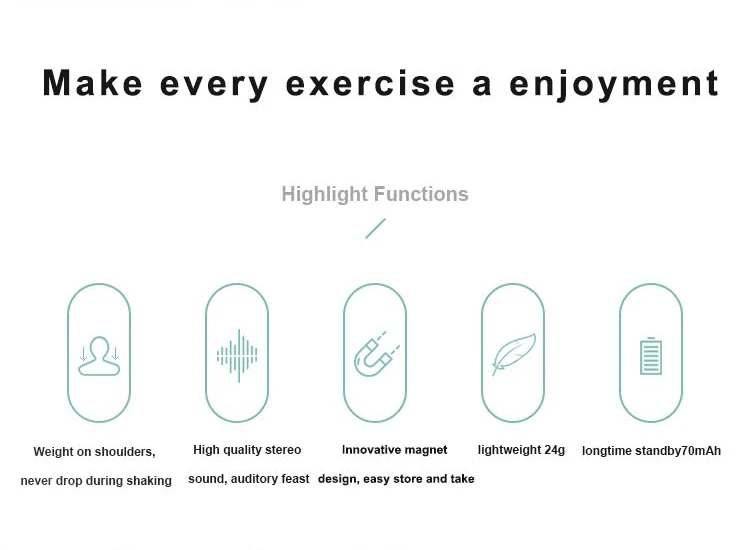 Make every exercise a enjoyment

Highlight Functions

Weight on shoulders, never drop during shaking

High quality stereo sound, auditory feast

Innovative magnet design, easy store and take

lightweight 24g

longtime standby70mAh